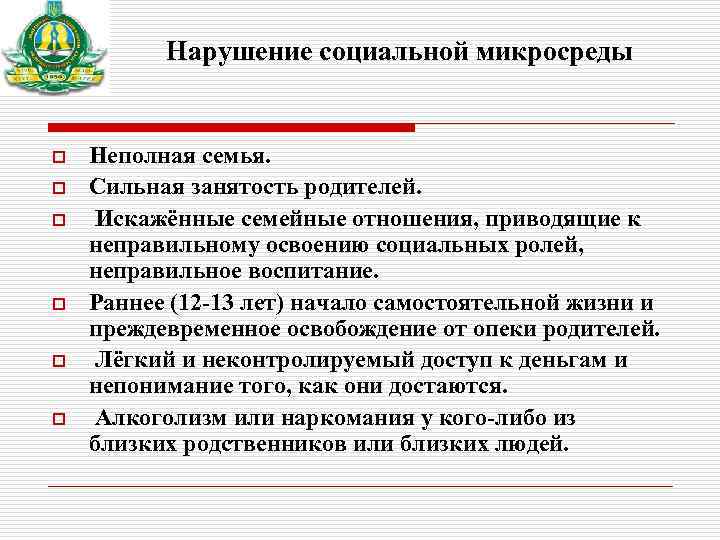 Нарушение социальной микросреды

Неполная семья.

Сильная занятость родителей.

Искажённые семейные отношения, приводящие к неправильному освоению социальных ролей, неправильное воспитание.

Раннее (12-13 лет) начало самостоятельной жизни и преждевременное освобождение от опеки родителей.

Лёгкий и неконтролируемый доступ к деньгам и непонимание того, как они достаются.

Алкоголизм или наркомания у кого-либо из близких родственников или близких людей.